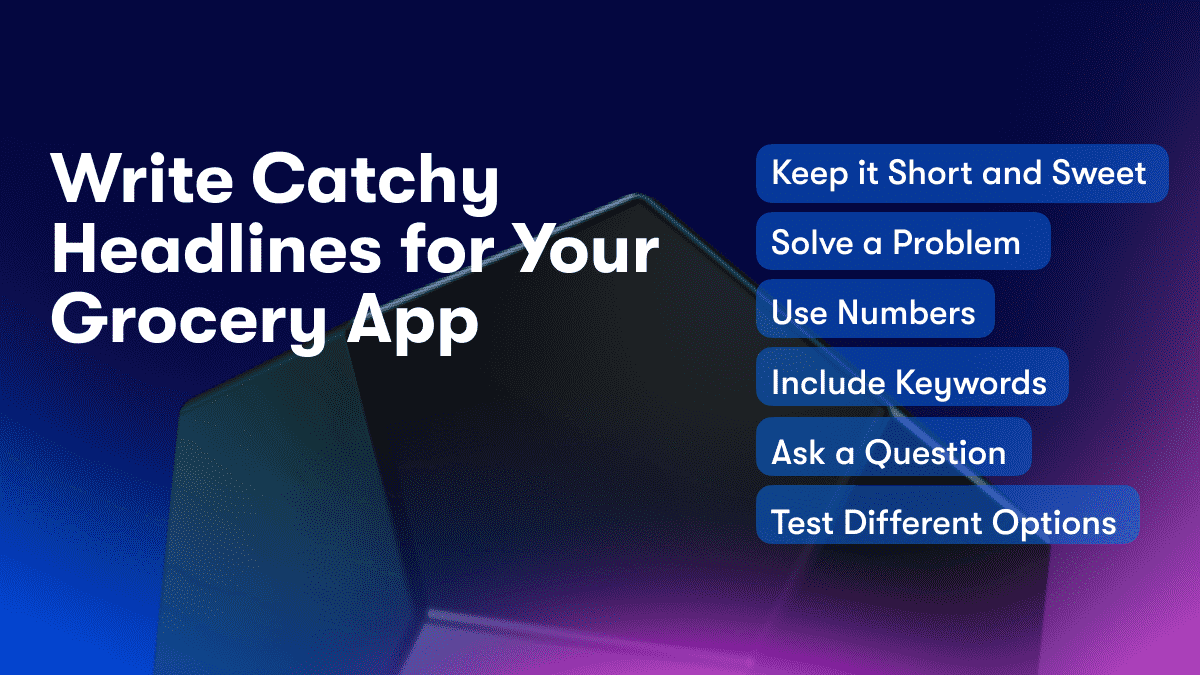 Write Catchy Headlines for Your Grocery App

Keep it Short and Sweet

Solve a Problem

Use Numbers

Include Keywords

Ask a Question

Test Different Options